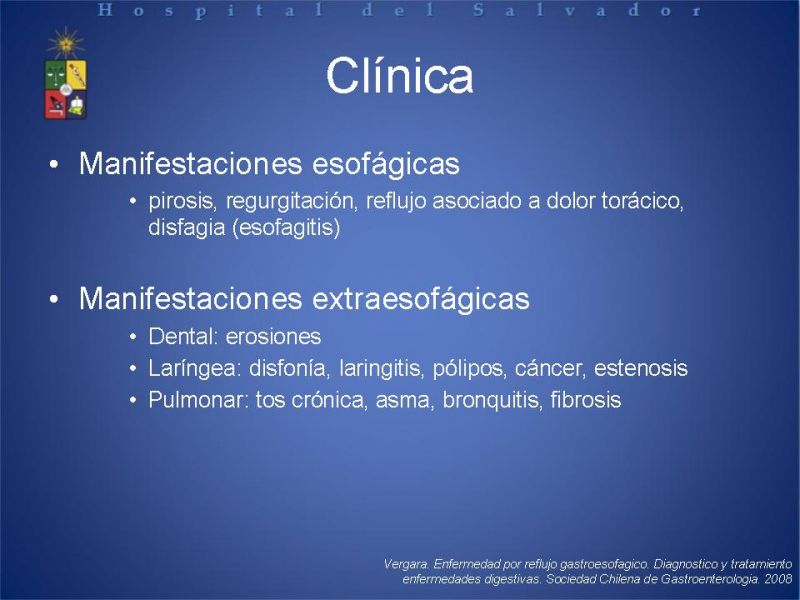 Hospital del Salvador

Clínica

• Manifestaciones esofágicas
  • pirosis, regurgitación, reflujo asociado a dolor torácico, disfagia (esofagitis)

• Manifestaciones extraesofágicas
  • Dental: erosiones
  • Laríngea: disfonía, laringitis, pólipos, cáncer, estenosis
  • Pulmonar: tos crónica, asma, bronquitis, fibrosis

Vergara. Enfermedad por reflujo gastroesofagico. Diagnostico y tratamiento enfermedades digestivas. Sociedad Chilena de Gastroenterologia. 2008